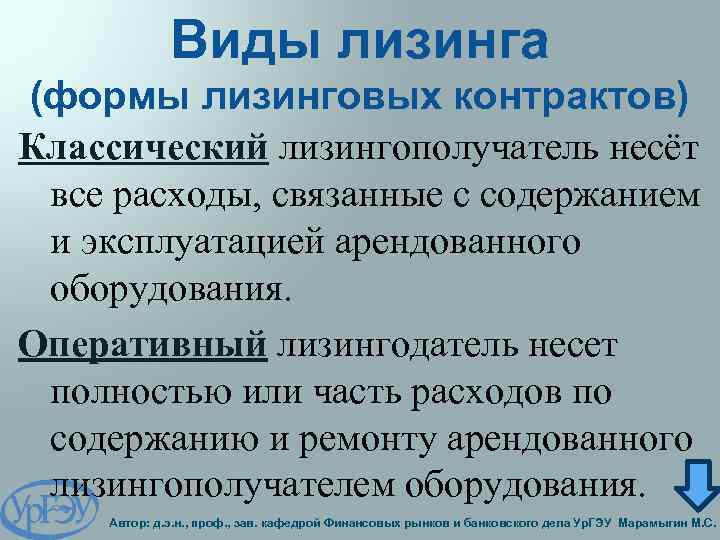 Виды лизинга
(формы лизинговых контрактов)

Классический лизингополучатель несёт все расходы, связанные с содержанием и эксплуатацией арендованного оборудования.

Оперативный лизингодатель несет полностью или часть расходов по содержанию и ремонту арендованного лизингополучателем оборудования.

УрГЭУ

Автор: д.э.н., проф., зав. кафедрой Финансовых рынков и банковского дела УрГЭУ Марамыгин М.С.